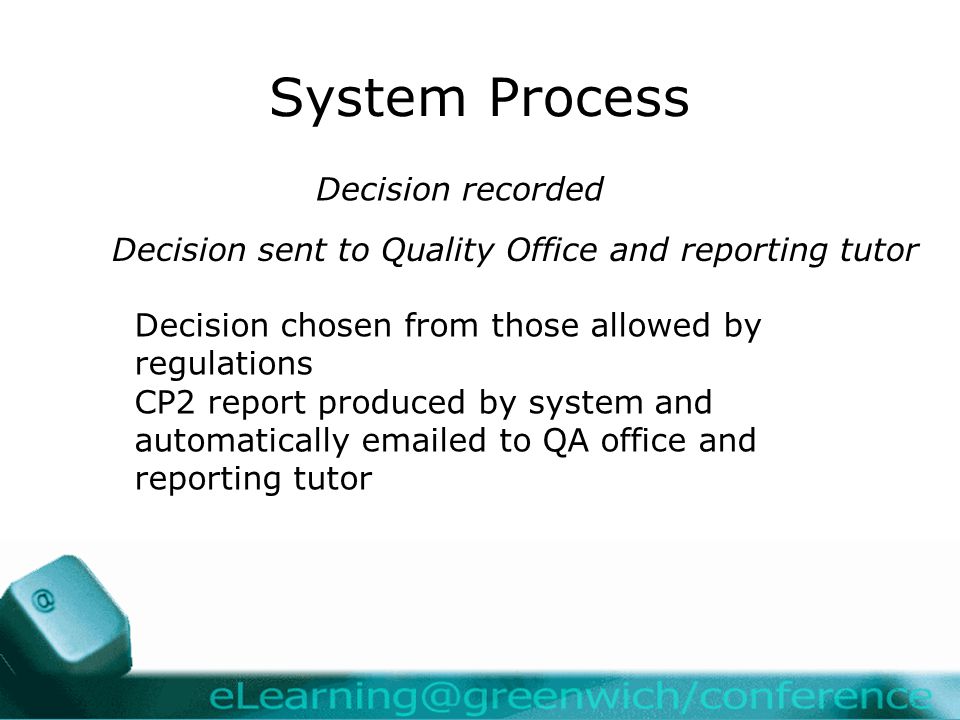 System Process

Decision recorded

Decision sent to Quality Office and reporting tutor

Decision chosen from those allowed by regulations
CP2 report produced by system and automatically emailed to QA office and reporting tutor

@

eLearning@greenwich/conference